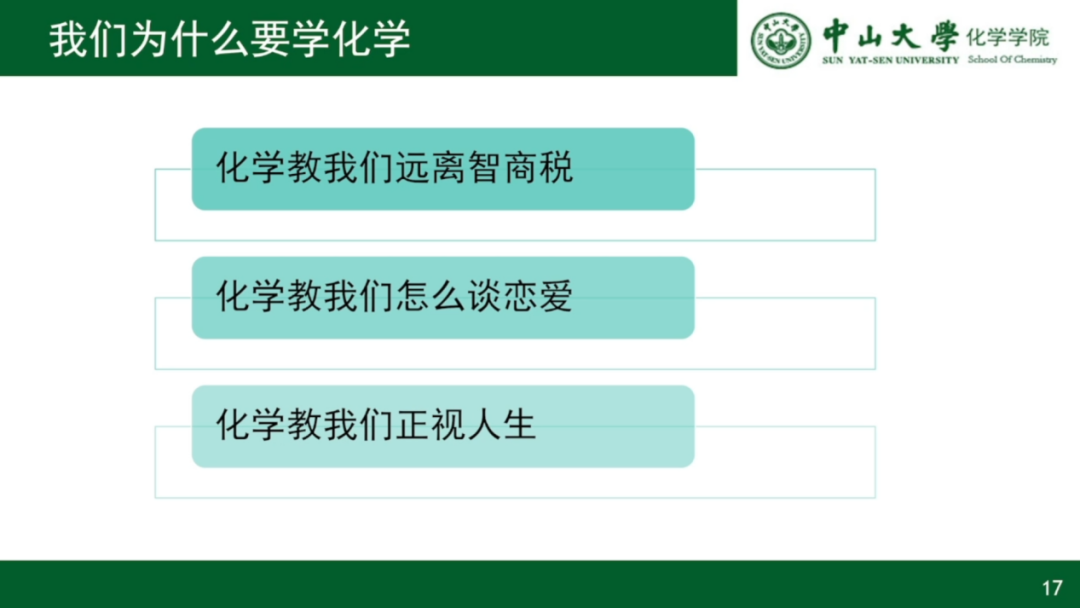 我们为什么要学化学

中山大學 化学学院
SUN YAT-SEN UNIVERSITY School Of Chemistry

化学教我们远离智商税

化学教我们怎么谈恋爱

化学教我们正视人生

17